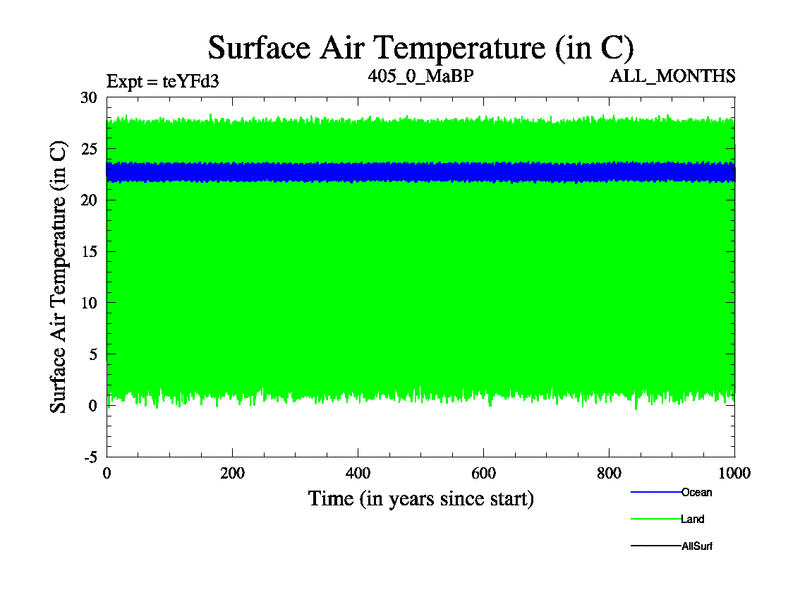 Surface Air Temperature (in C)

Expt = teYFd3
405_0_MaBP
ALL_MONTHS

Surface Air Temperature (in C)

30
25
20
15
10
5
0
-5

0
200
400
600
800
1000

Time (in years since start)

Ocean
Land
AllSurf